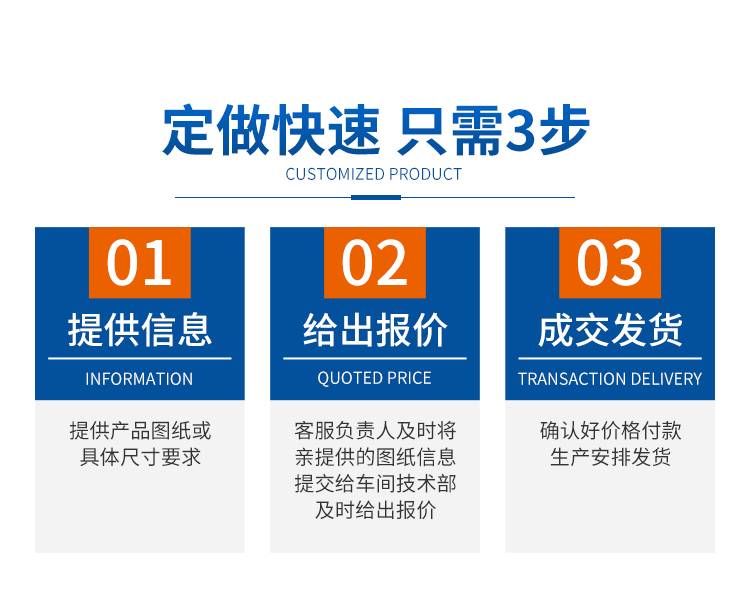 定做快速 只需3步
CUSTOMIZED PRODUCT

01
提供信息
INFORMATION
提供产品图纸或具体尺寸要求

02
给出报价
QUOTED PRICE
客服负责人及时将亲提供的图纸信息提交给车间技术部及时给出报价

03
成交发货
TRANSACTION DELIVERY
确认好价格付款生产安排发货